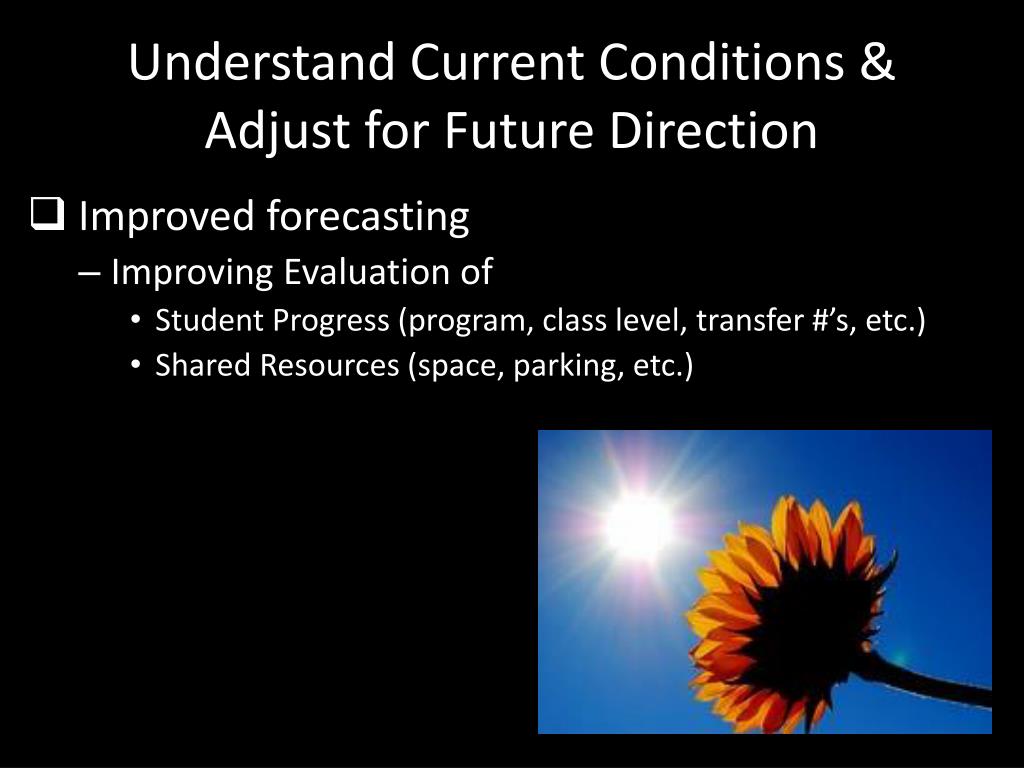 Understand Current Conditions & Adjust for Future Direction

❑ Improved forecasting

– Improving Evaluation of

• Student Progress (program, class level, transfer #’s, etc.)
• Shared Resources (space, parking, etc.)